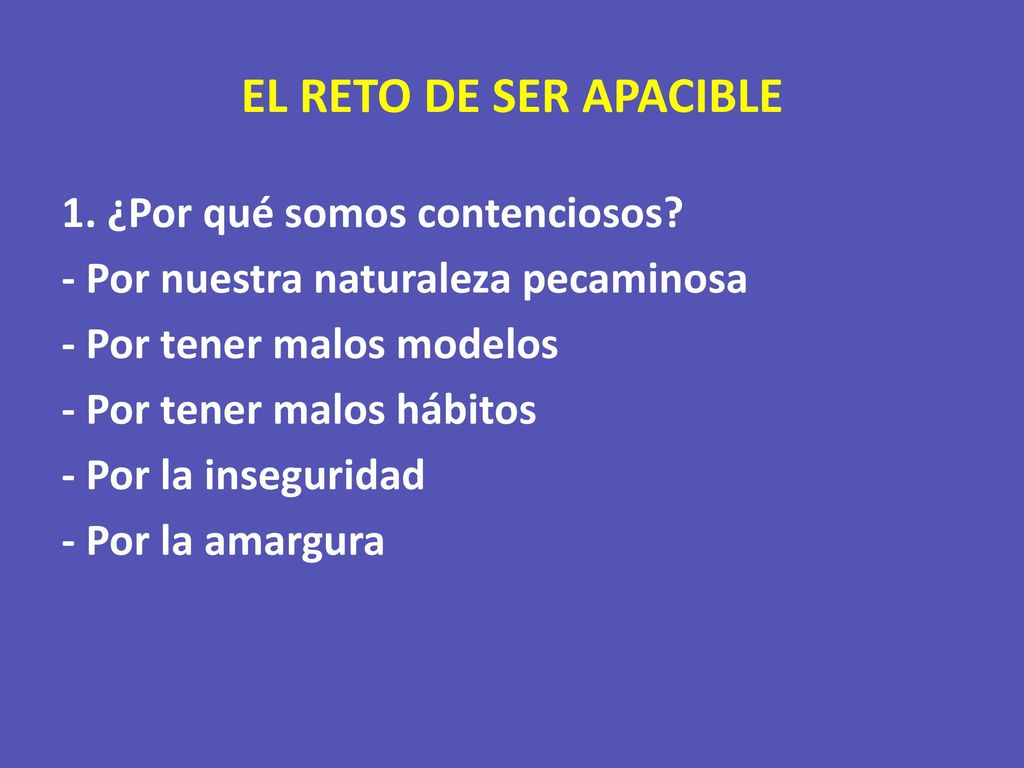 EL RETO DE SER APACIBLE

1. ¿Por qué somos contenciosos?
- Por nuestra naturaleza pecaminosa
- Por tener malos modelos
- Por tener malos hábitos
- Por la inseguridad
- Por la amargura